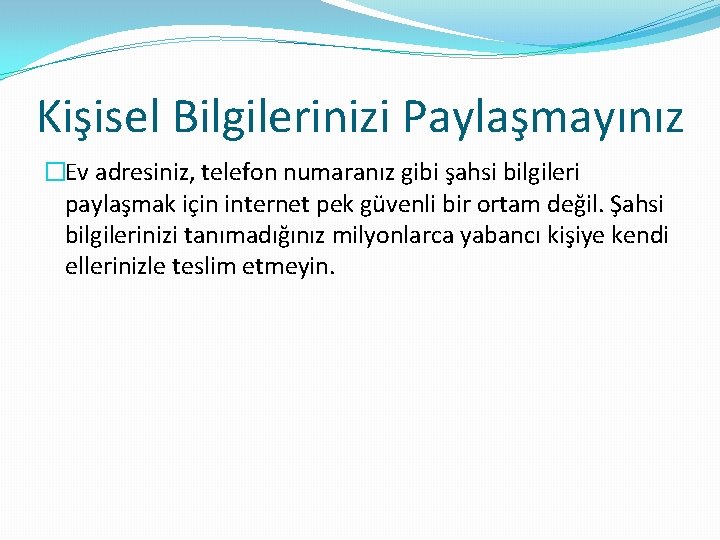 Kişisel Bilgilerinizi Paylaşmayınız

Ev adresiniz, telefon numaranız gibi şahsi bilgileri paylaşmak için internet pek güvenli bir ortam değil. Şahsi bilgilerinizi tanımadığınız milyonlarca yabancı kişiye kendi ellerinizle teslim etmeyin.